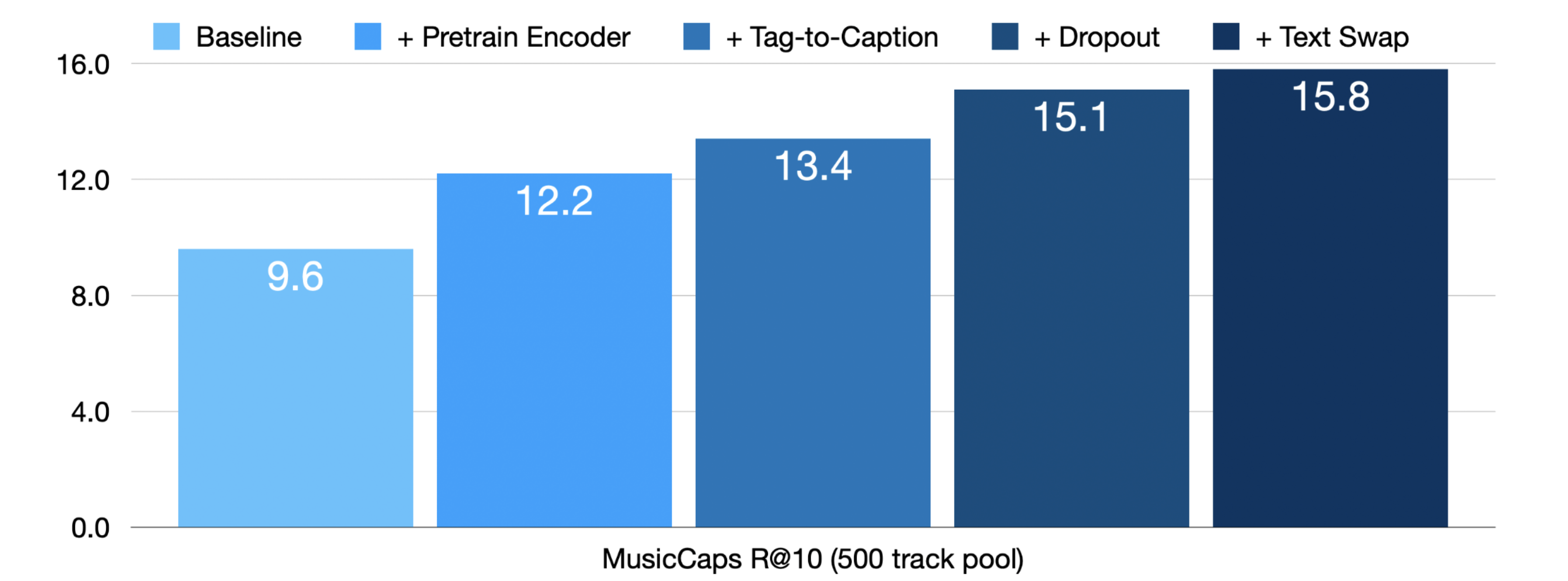 Baseline + Pretrain Encoder + Tag-to-Caption + Dropout + Text Swap

16.0
12.0
8.0
4.0
0.0

9.6
12.2
13.4
15.1
15.8

MusicCaps R@10 (500 track pool)